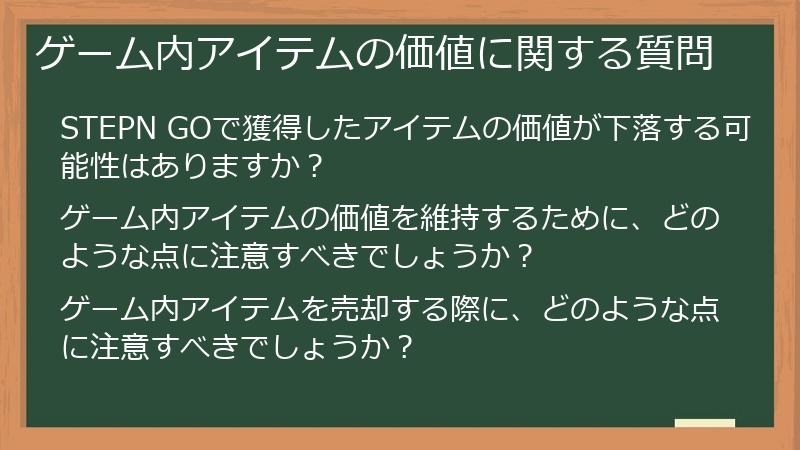 ゲーム内アイテムの価値に関する質問

STEPN GOで獲得したアイテムの価値が下落する可能性はありますか？

ゲーム内アイテムの価値を維持するために、どのような点に注意すべきでしょうか？

ゲーム内アイテムを売却する際に、どのような点に注意すべきでしょうか？